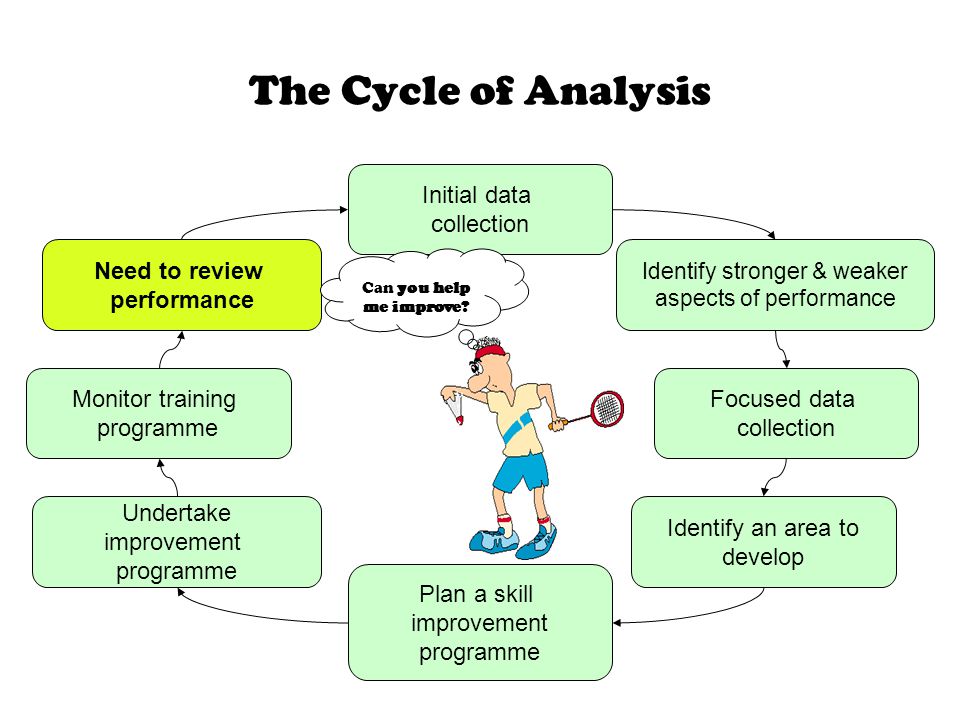 The Cycle of Analysis

Initial data collection

Identify stronger & weaker aspects of performance

Focused data collection

Identify an area to develop

Plan a skill improvement programme

Undertake improvement programme

Monitor training programme

Need to review performance

Can you help me improve?